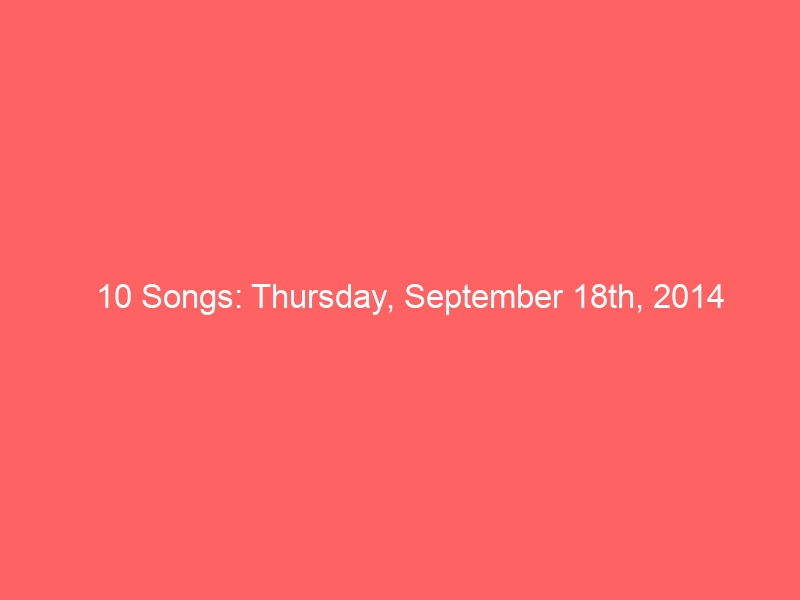 10 Songs: Thursday, September 18th, 2014